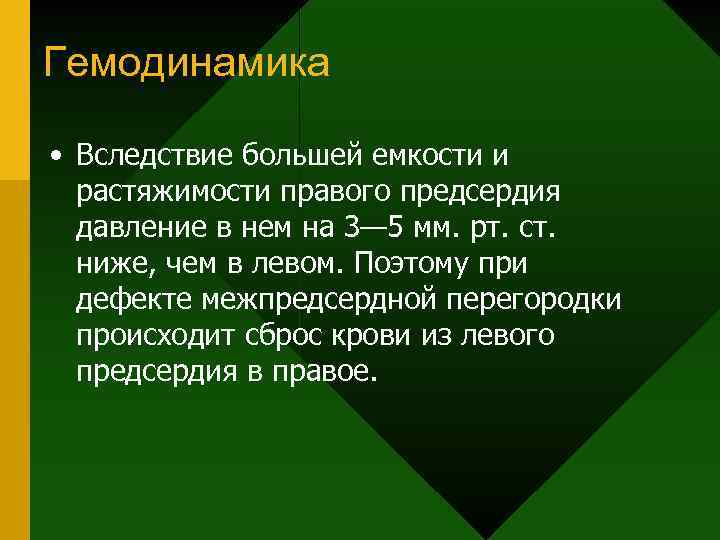 Гемодинамика

• Вследствие большей емкости и растяжимости правого предсердия давление в нем на 3—5 мм. рт. ст. ниже, чем в левом. Поэтому при дефекте межпредсердной перегородки происходит сброс крови из левого предсердия в правое.